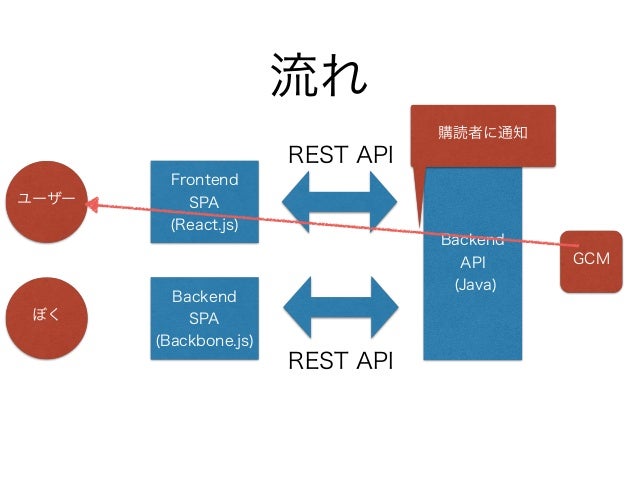 流れ

購読者に通知

REST API

ユーザー

Frontend SPA (React.js)

Backend API (Java)

GCM

ぼく

Backend SPA (Backbone.js)

REST API